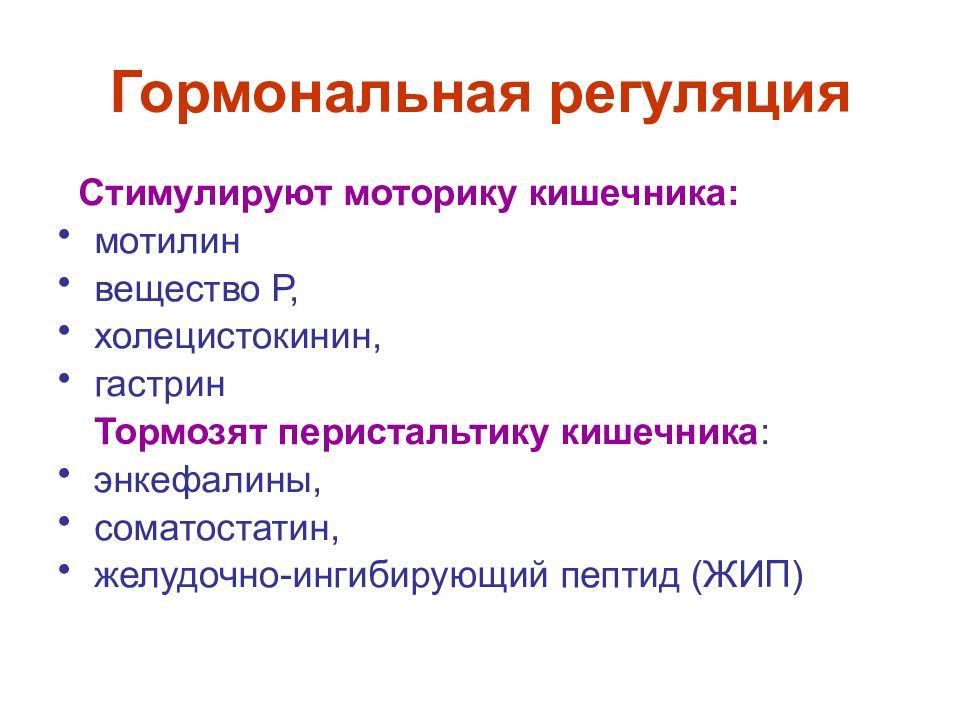 Гормональная регуляция

Стимулируют моторику кишечника:
• мотилин
• вещество Р,
• холецистокинин,
• гастрин

Тормозят перистальтику кишечника:
• энкефалины,
• соматостатин,
• желудочно-ингибирующий пептид (ЖИП)